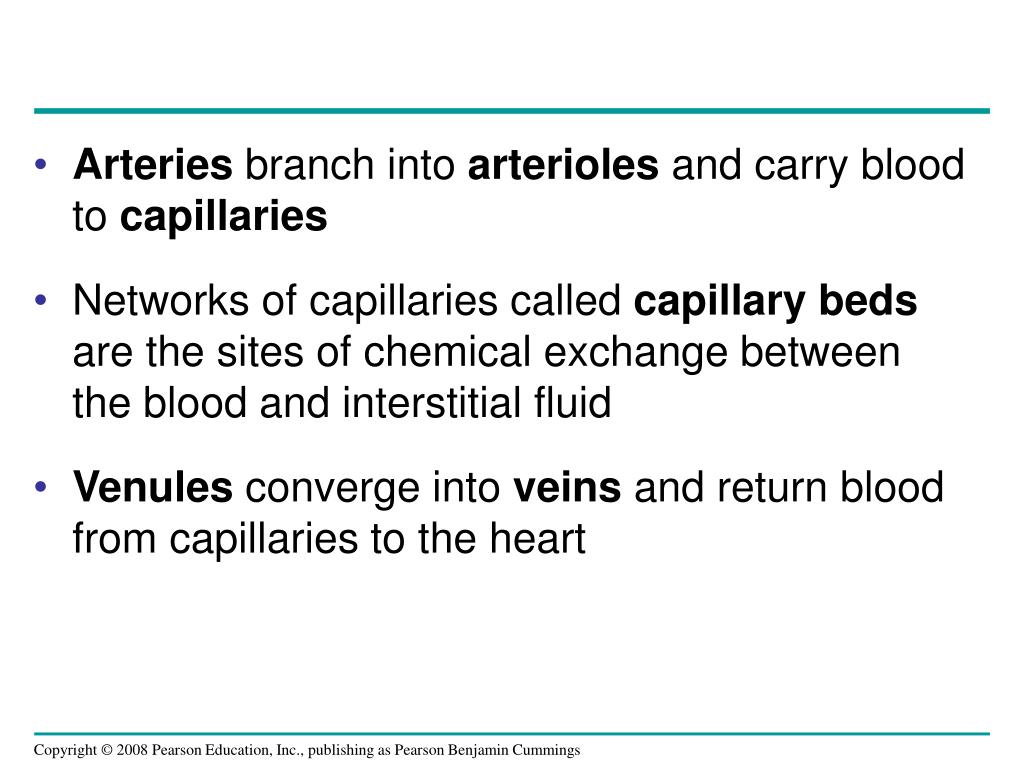 • Arteries branch into arterioles and carry blood to capillaries

• Networks of capillaries called capillary beds are the sites of chemical exchange between the blood and interstitial fluid

• Venules converge into veins and return blood from capillaries to the heart

Copyright © 2008 Pearson Education, Inc., publishing as Pearson Benjamin Cummings